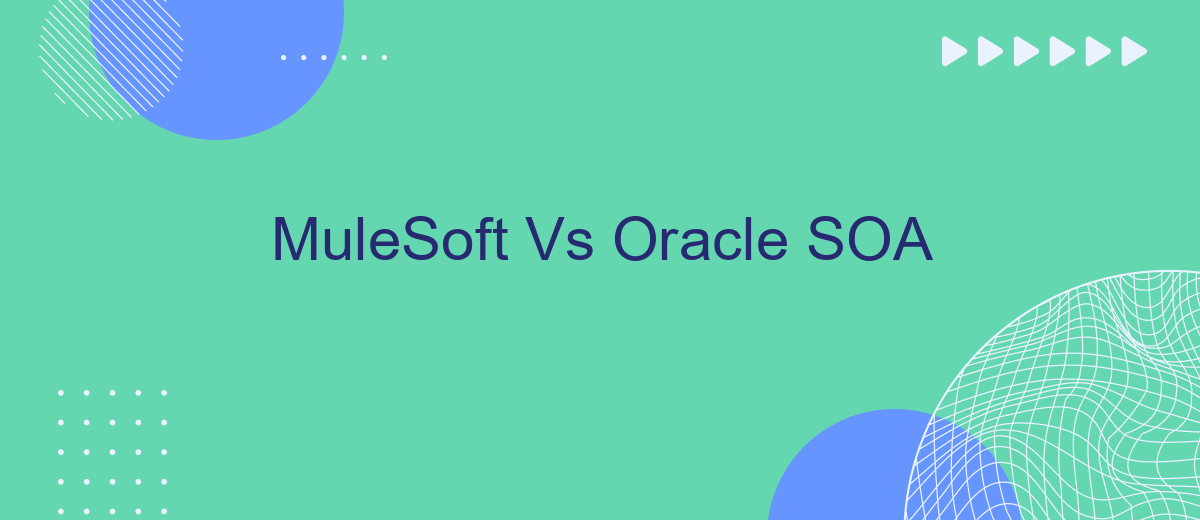 MuleSoft Vs Oracle SOA